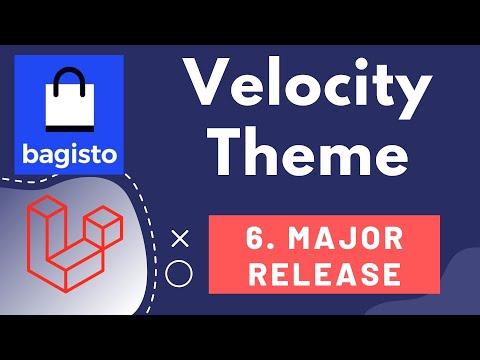 bagisto

Velocity Theme

6. MAJOR RELEASE